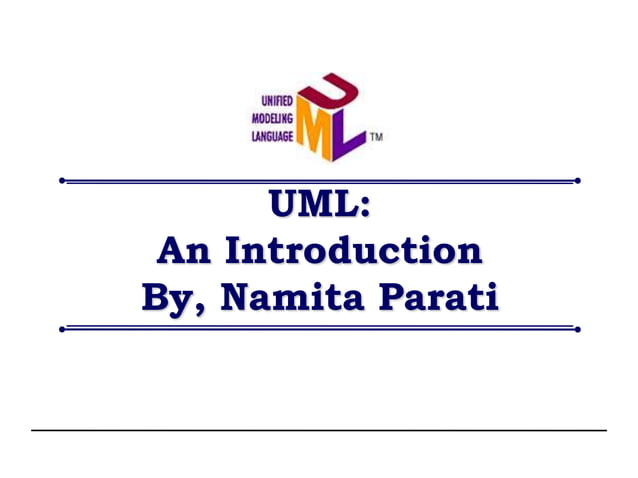 UNIFIED
MODELING
LANGUAGE
UML ™

UML:
An Introduction
By, Namita Parati